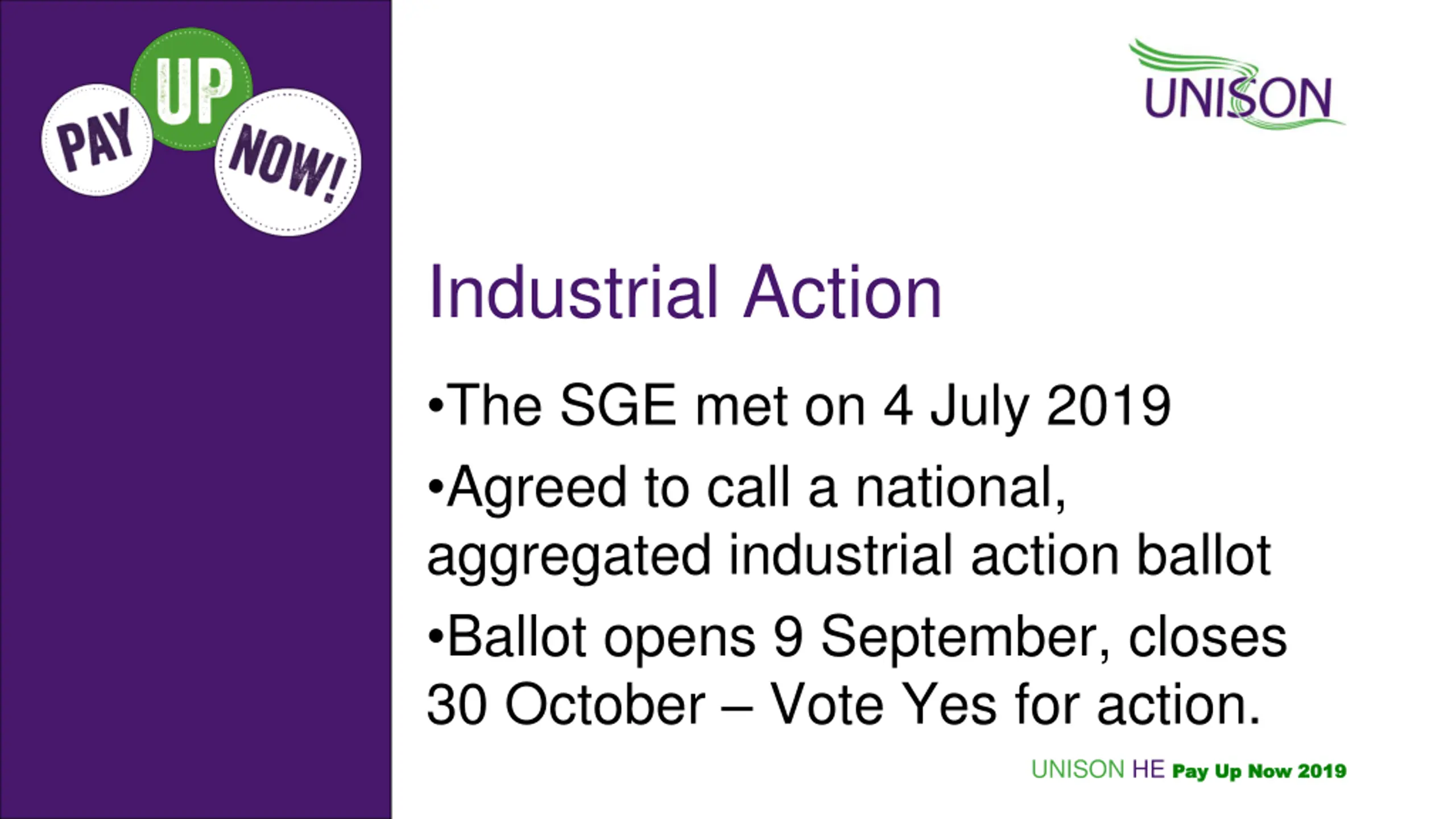 PAY UP NOW!

UNISON

Industrial Action

•The SGE met on 4 July 2019

•Agreed to call a national, aggregated industrial action ballot

•Ballot opens 9 September, closes 30 October – Vote Yes for action.

UNISON HE Pay Up Now 2019